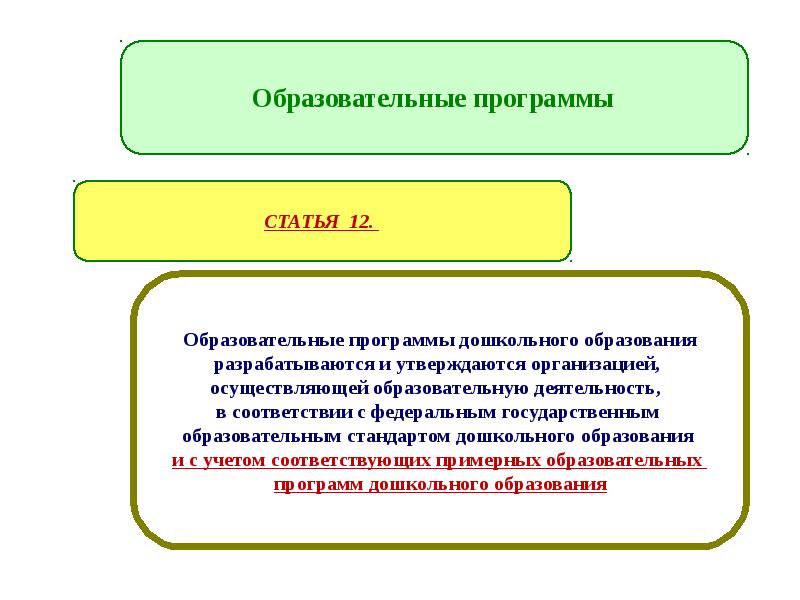 Образовательные программы

СТАТЬЯ 12.

Образовательные программы дошкольного образования разрабатываются и утверждаются организацией, осуществляющей образовательную деятельность, в соответствии с федеральным государственным образовательным стандартом дошкольного образования и с учетом соответствующих примерных образовательных программ дошкольного образования